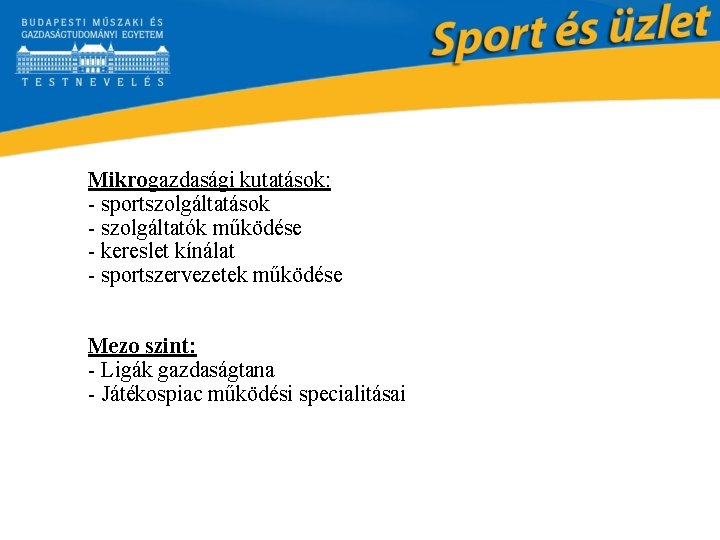 BUDAPESTI MŰSZAKI ÉS GAZDASÁGTUDOMÁNYI EGYETEM
TESTNEVELÉS

Sport és üzlet

Mikrogazdasági kutatások:
- sportszolgáltatások
- szolgáltatók működése
- kereslet kínálat
- sportszervezetek működése

Mezo szint:
- Ligák gazdaságtana
- Játékospiac működési specialitásai